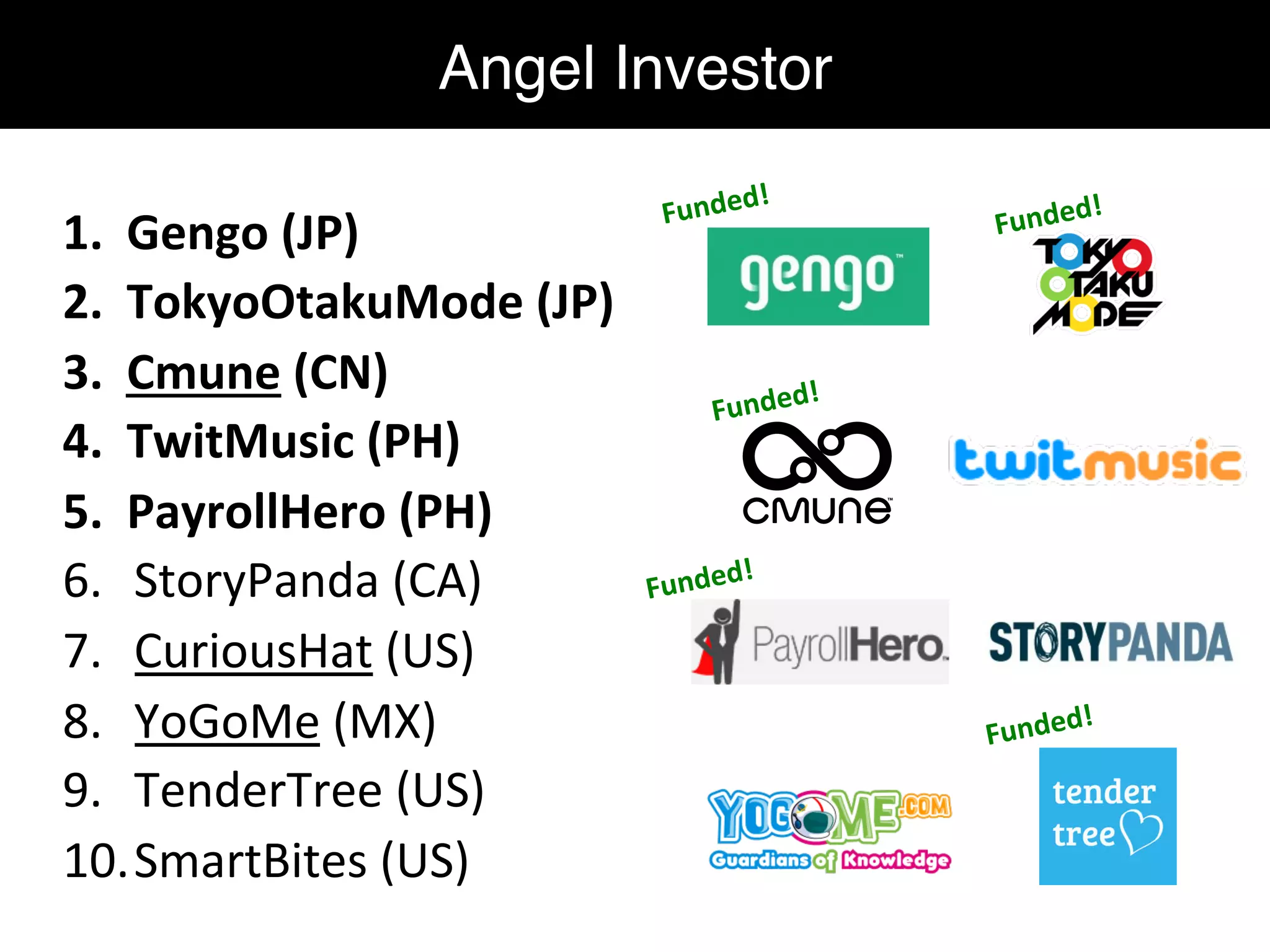 Angel Investor

1. Gengo (JP)
2. TokyoOtakuMode (JP)
3. Cmune (CN)
4. TwitMusic (PH)
5. PayrollHero (PH)
6. StoryPanda (CA)
7. CuriousHat (US)
8. YoGoMe (MX)
9. TenderTree (US)
10. SmartBites (US)

Funded!
gengo™

Funded!
TOKYO OTAKU MODE

Funded!
cmune™

twitmusic

Funded!
PayrollHero.

STORYPANDA

YOGOME.COM
Guardians of Knowledge

Funded!
tender tree